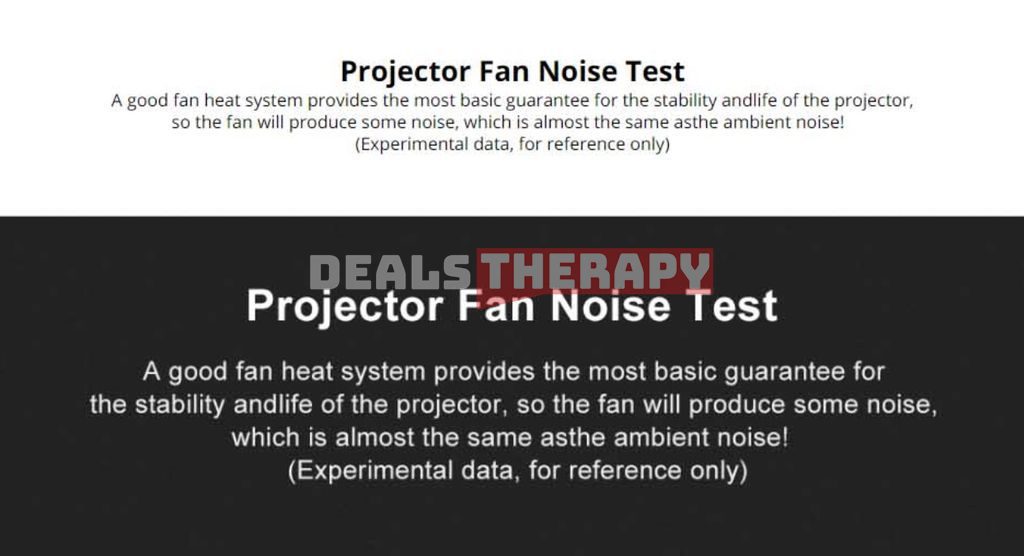 Projector Fan Noise Test
A good fan heat system provides the most basic guarantee for the stability andlife of the projector, so the fan will produce some noise, which is almost the same asthe ambient noise!
(Experimental data, for reference only)

DEALS THERAPY

Projector Fan Noise Test

A good fan heat system provides the most basic guarantee for the stability andlife of the projector, so the fan will produce some noise, which is almost the same asthe ambient noise!
(Experimental data, for reference only)